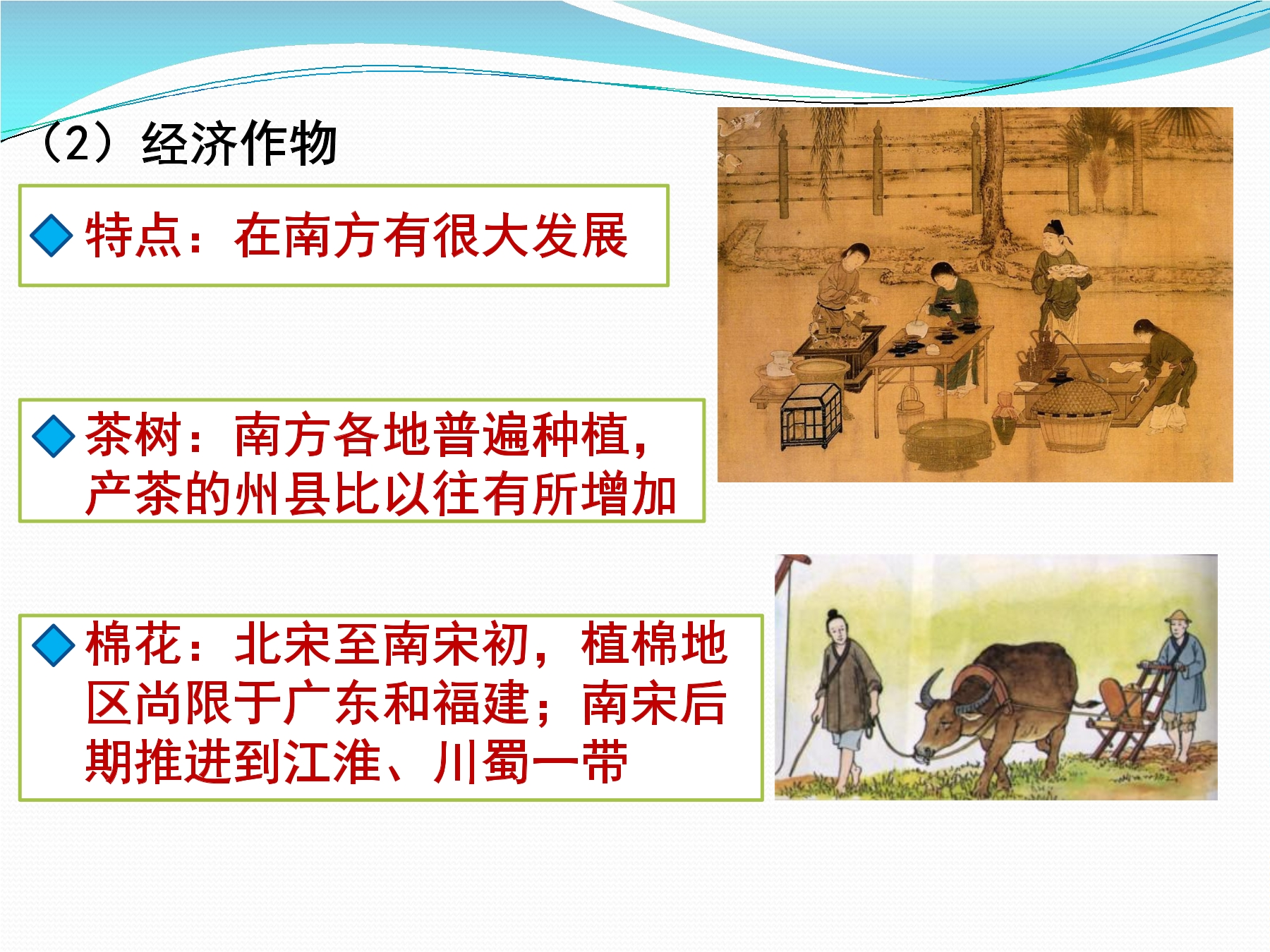 （2）经济作物

◆特点：在南方有很大发展

◆茶树：南方各地普遍种植，产茶的州县比以往有所增加

◆棉花：北宋至南宋初，植棉地区尚限于广东和福建；南宋后期推进到江淮、川蜀一带